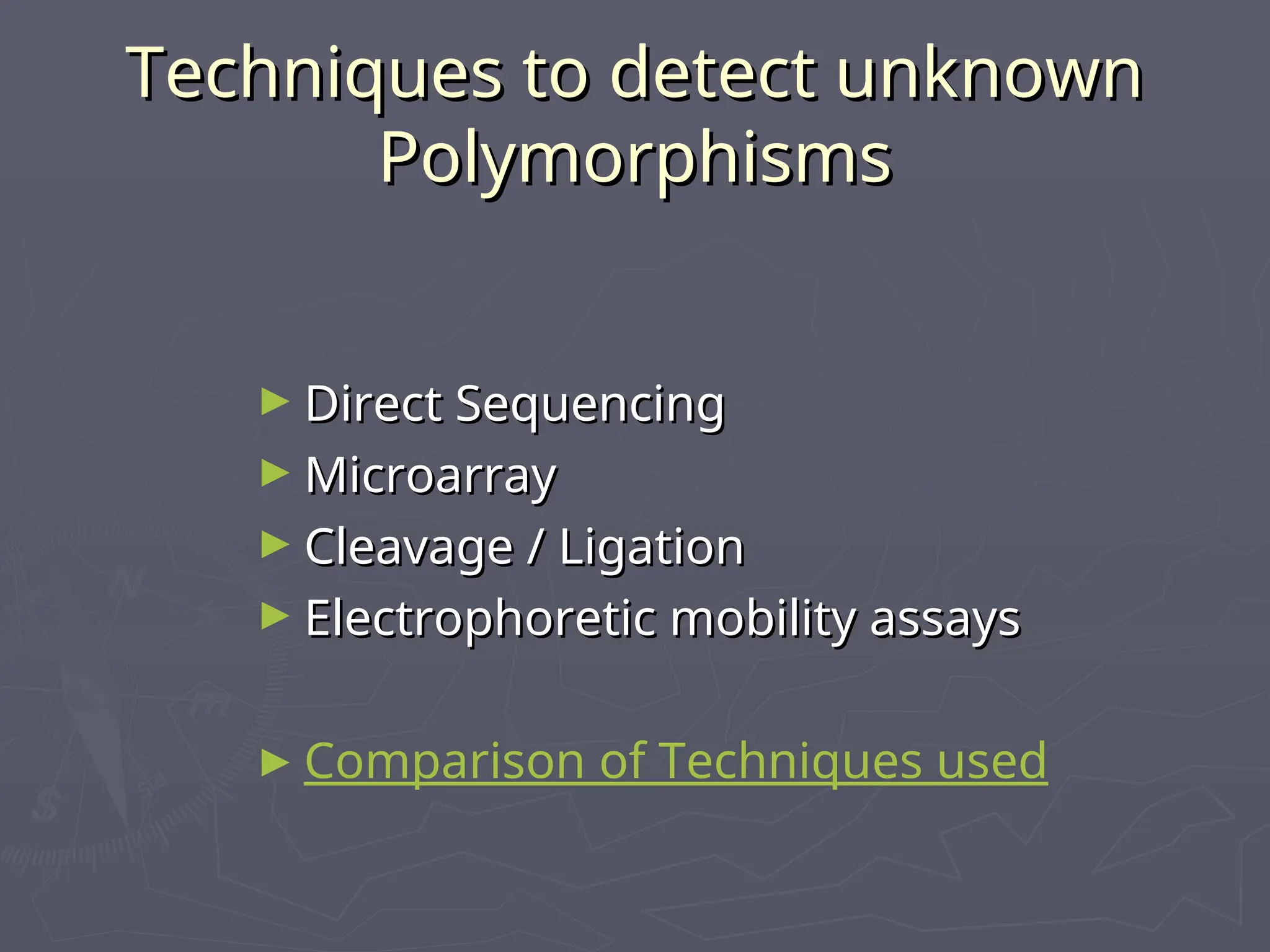 Techniques to detect unknown Polymorphisms

► Direct Sequencing
► Microarray
► Cleavage / Ligation
► Electrophoretic mobility assays

► Comparison of Techniques used